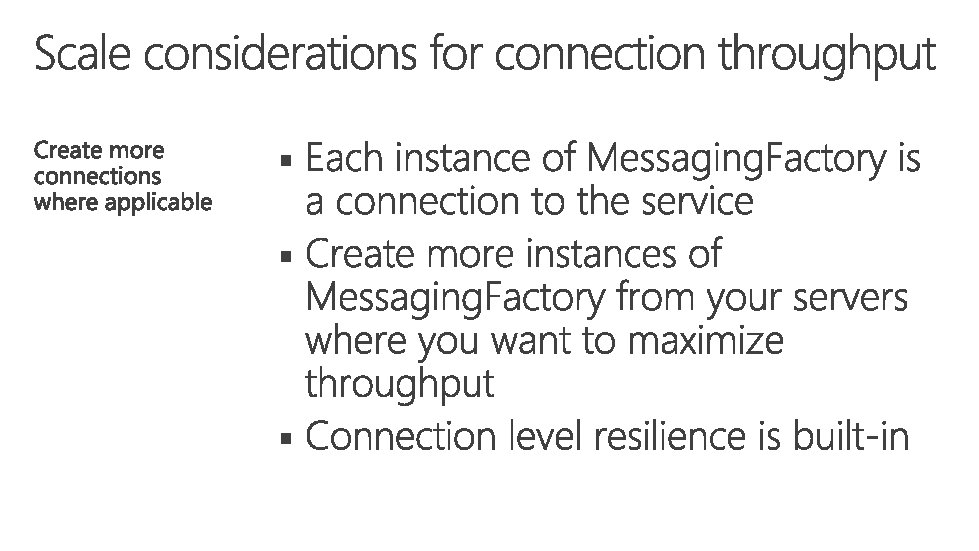 Scale considerations for connection throughput

Create more connections where applicable

▪ Each instance of MessagingFactory is a connection to the service
▪ Create more instances of MessagingFactory from your servers where you want to maximize throughput
▪ Connection level resilience is built-in